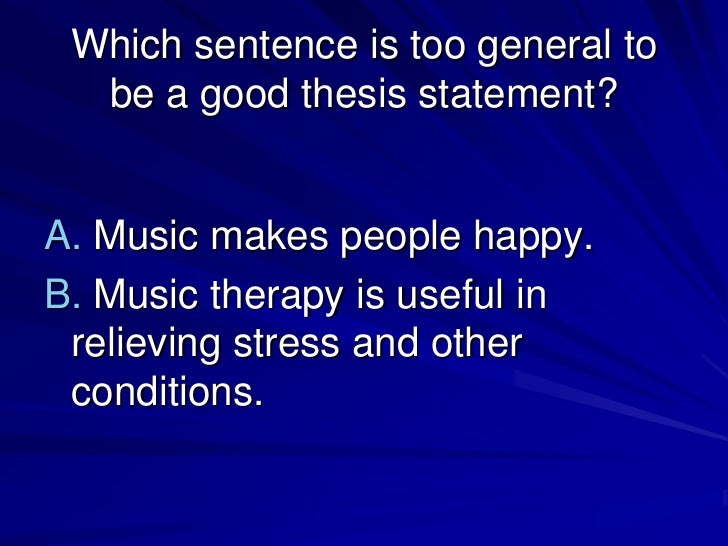 Which sentence is too general to be a good thesis statement?

A. Music makes people happy.

B. Music therapy is useful in relieving stress and other conditions.